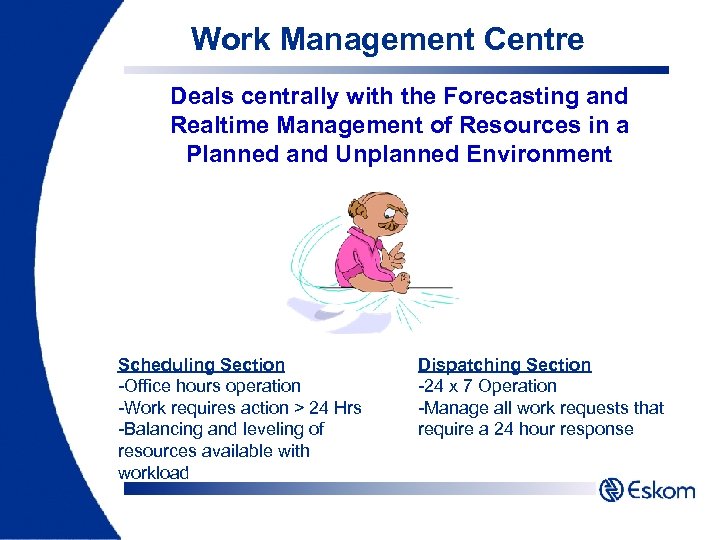 Work Management Centre

Deals centrally with the Forecasting and Realtime Management of Resources in a Planned and Unplanned Environment

Scheduling Section
-Office hours operation
-Work requires action > 24 Hrs
-Balancing and leveling of resources available with workload

Dispatching Section
-24 x 7 Operation
-Manage all work requests that require a 24 hour response

Eskom